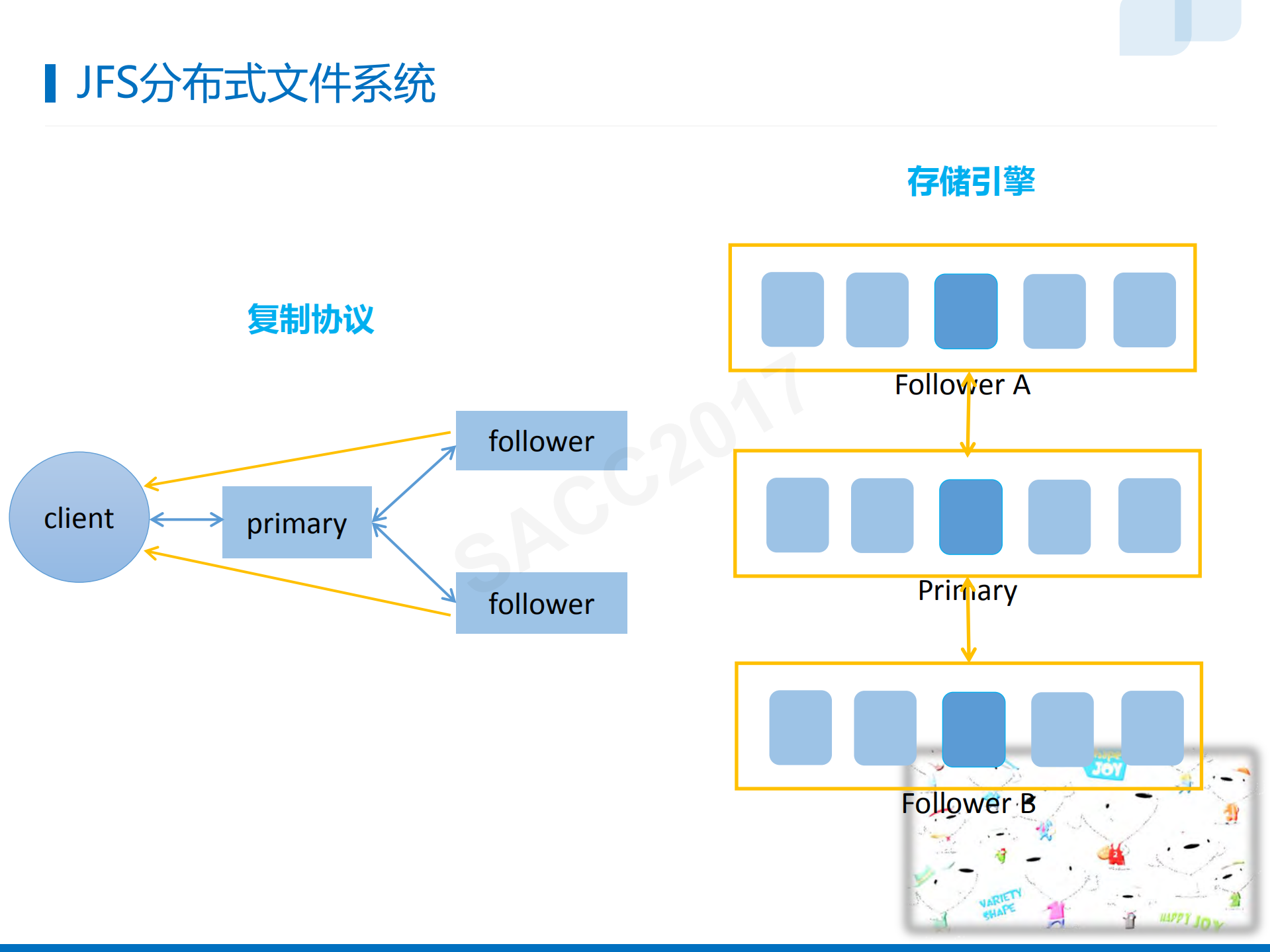 JFS分布式文件系统

复制协议

client

primary

follower

follower

存储引擎

Follower A

Primary

Follower B

SACC2017

JOY

VARIETY SHAPE

HAPPY JOY